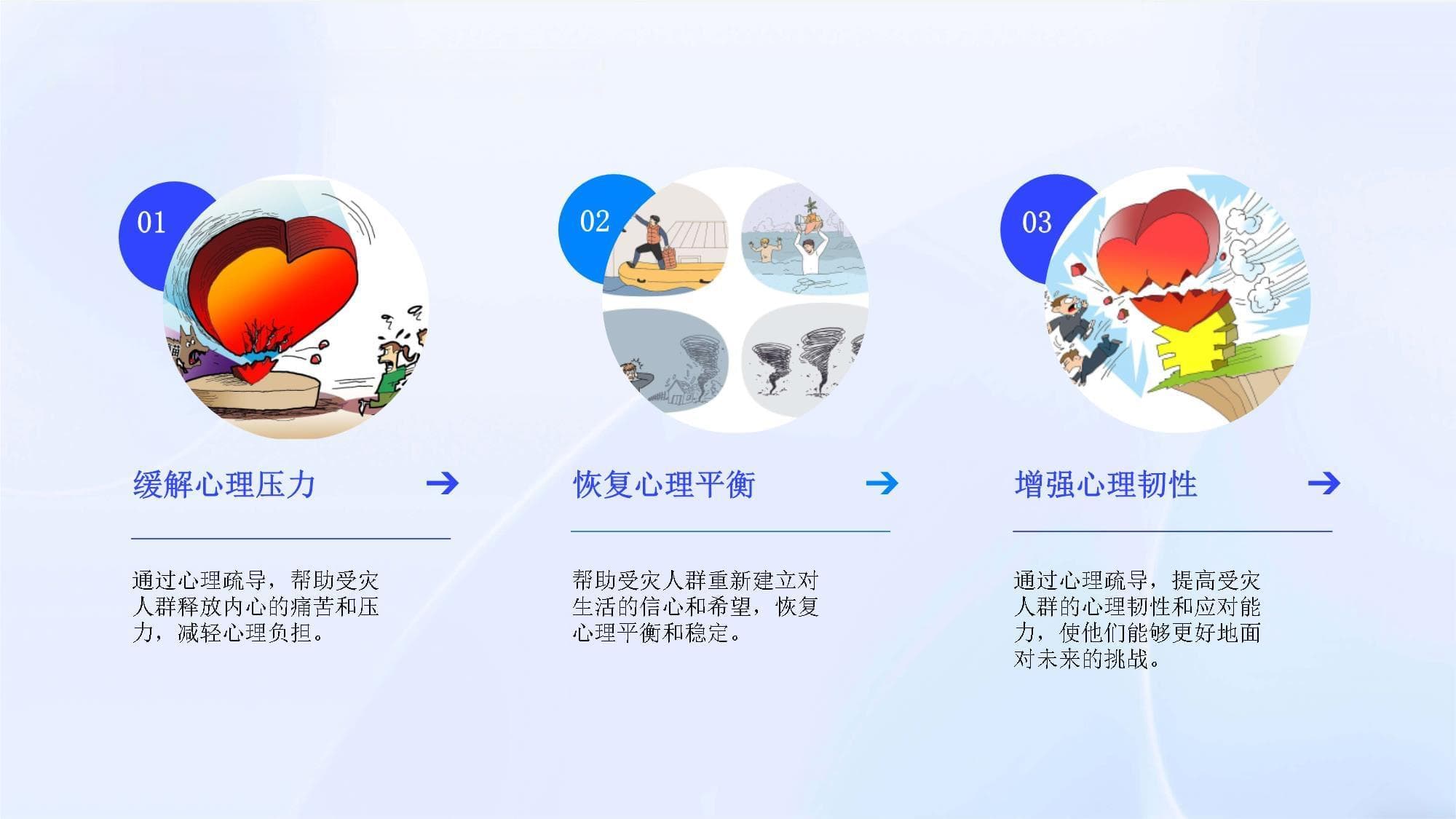 01

缓解心理压力

通过心理疏导，帮助受灾人群释放内心的痛苦和压力，减轻心理负担。

02

恢复心理平衡

帮助受灾人群重新建立对生活的信心和希望，恢复心理平衡和稳定。

03

增强心理韧性

通过心理疏导，提高受灾人群的心理韧性和应对能力，使他们能够更好地面对未来的挑战。